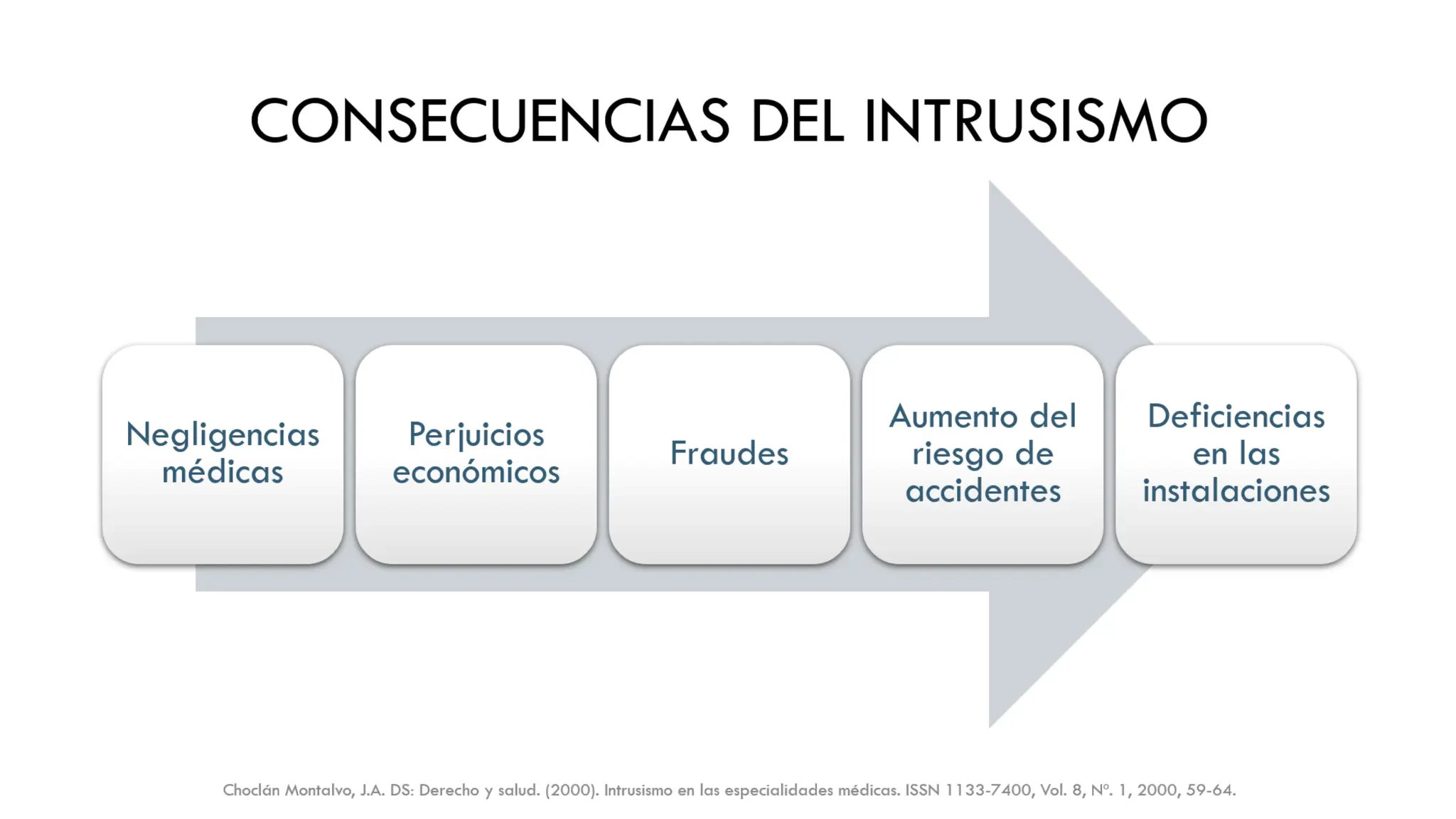 CONSECUENCIAS DEL INTRUSISMO

Negligencias médicas

Perjuicios económicos

Fraudes

Aumento del riesgo de accidentes

Deficiencias en las instalaciones

Choclán Montalvo, J.A. DS: Derecho y salud. (2000). Intrusismo en las especialidades médicas. ISSN 1133-7400, Vol. 8, Nº. 1, 2000, 59-64.